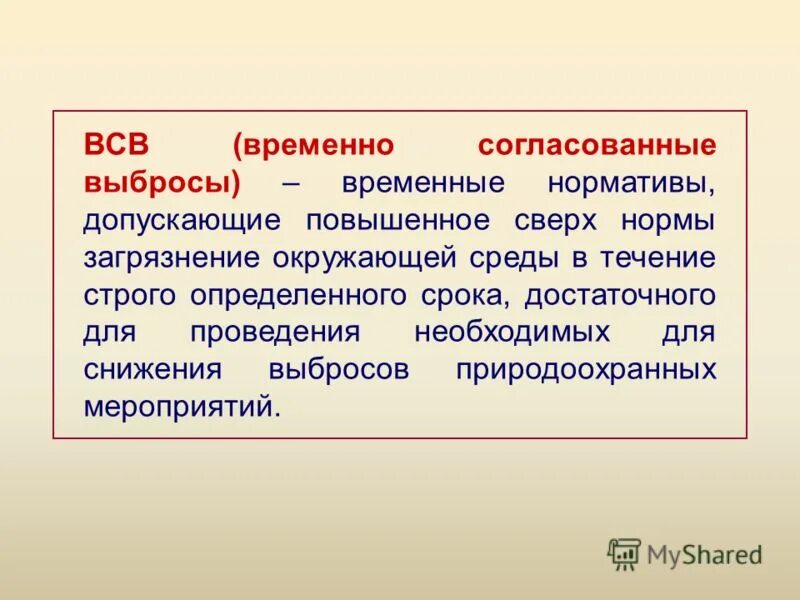 ВСВ (временно согласованные выбросы) – временные нормативы, допускающие повышенное сверх нормы загрязнение окружающей среды в течение строго определенного срока, достаточного для проведения необходимых для снижения выбросов природоохранных мероприятий.

MyShared